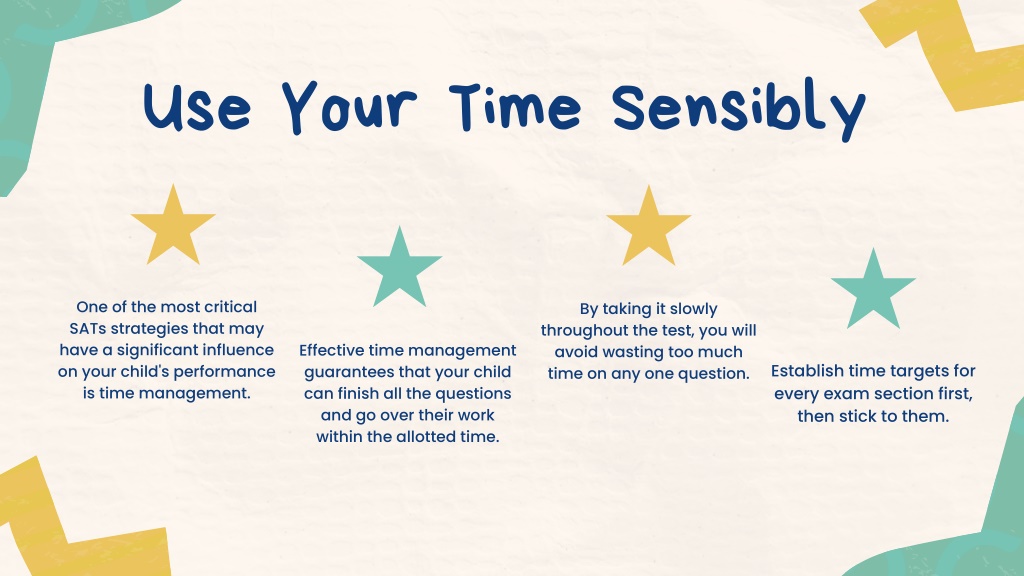 Use Your Time Sensibly

One of the most critical SATs strategies that may have a significant influence on your child's performance is time management.

Effective time management guarantees that your child can finish all the questions and go over their work within the allotted time.

By taking it slowly throughout the test, you will avoid wasting too much time on any one question.

Establish time targets for every exam section first, then stick to them.